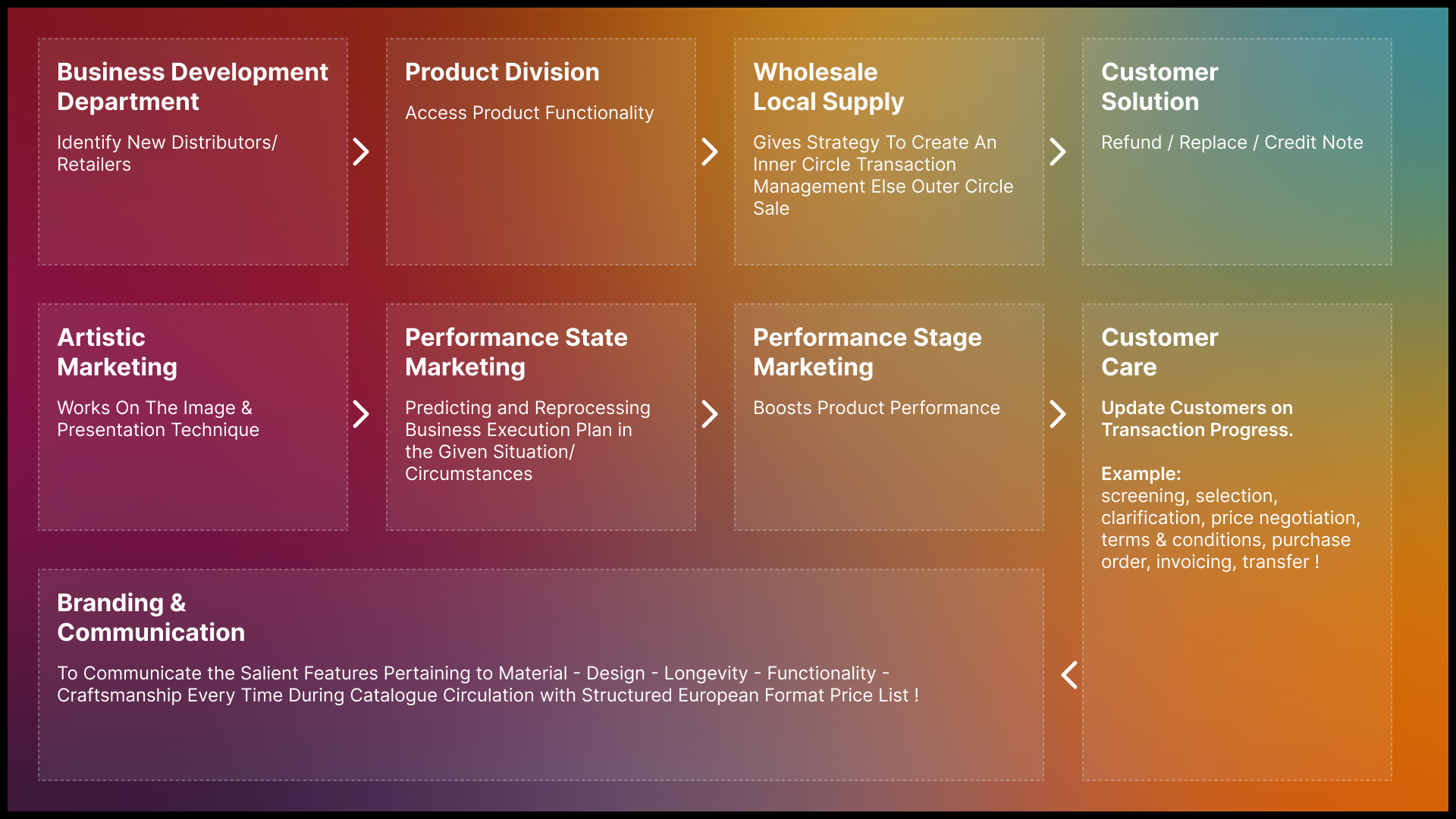 Business Development Department

Identify New Distributors/ Retailers

Product Division

Access Product Functionality

Wholesale Local Supply

Gives Strategy To Create An Inner Circle Transaction Management Else Outer Circle Sale

Customer Solution

Refund / Replace / Credit Note

Artistic Marketing

Works On The Image & Presentation Technique

Performance State Marketing

Predicting and Reprocessing Business Execution Plan in the Given Situation/ Circumstances

Performance Stage Marketing

Boosts Product Performance

Customer Care

Update Customers on Transaction Progress.

Example:
screening, selection, clarification, price negotiation, terms & conditions, purchase order, invoicing, transfer !

Branding & Communication

To Communicate the Salient Features Pertaining to Material - Design - Longevity - Functionality - Craftsmanship Every Time During Catalogue Circulation with Structured European Format Price List !